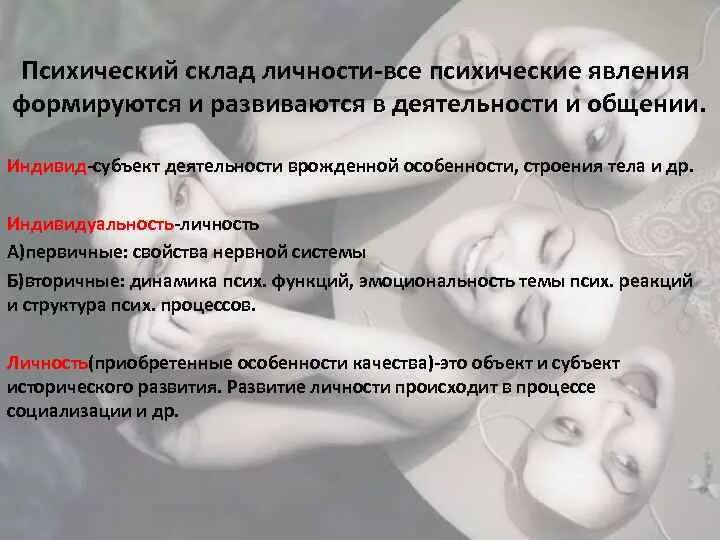 Психический склад личности-все психические явления формируются и развиваются в деятельности и общении.

Индивид-субъект деятельности врожденной особенности, строения тела и др.

Индивидуальность-личность

А)первичные: свойства нервной системы

Б)вторичные: динамика псих. функций, эмоциональность темы псих. реакций и структура псих. процессов.

Личность(приобретенные особенности качества)-это объект и субъект исторического развития. Развитие личности происходит в процессе социализации и др.